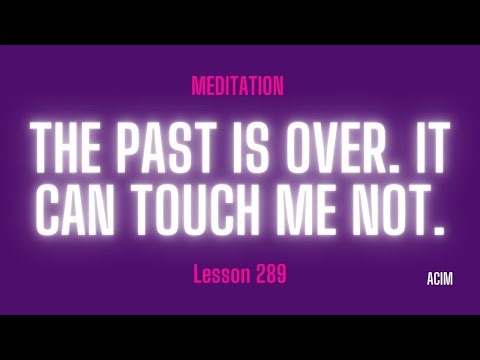 MEDITATION

THE PAST IS OVER. IT CAN TOUCH ME NOT.

Lesson 289

ACIM